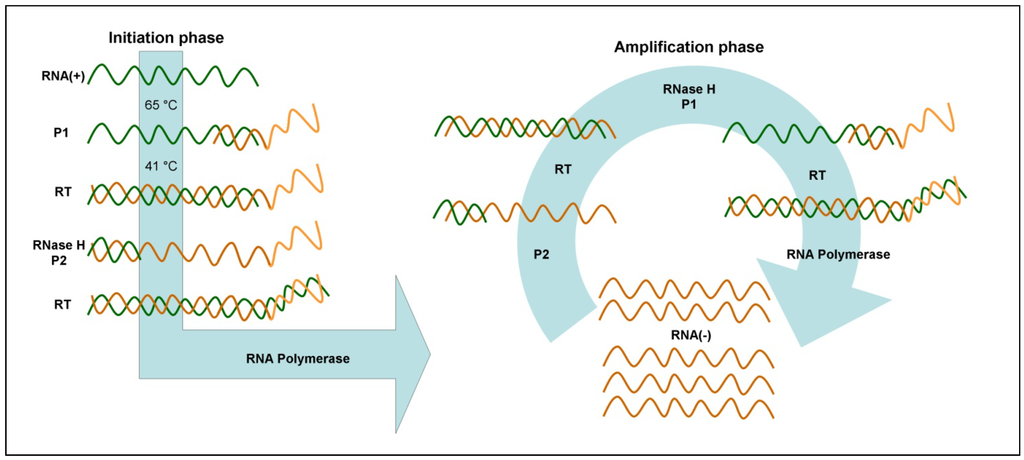 Initiation phase

RNA(+)

65 °C

P1

41 °C

RT

RNase H
P2

RT

RNA Polymerase

Amplification phase

RNase H
P1

RT

RT

P2

RNA Polymerase

RNA(-)